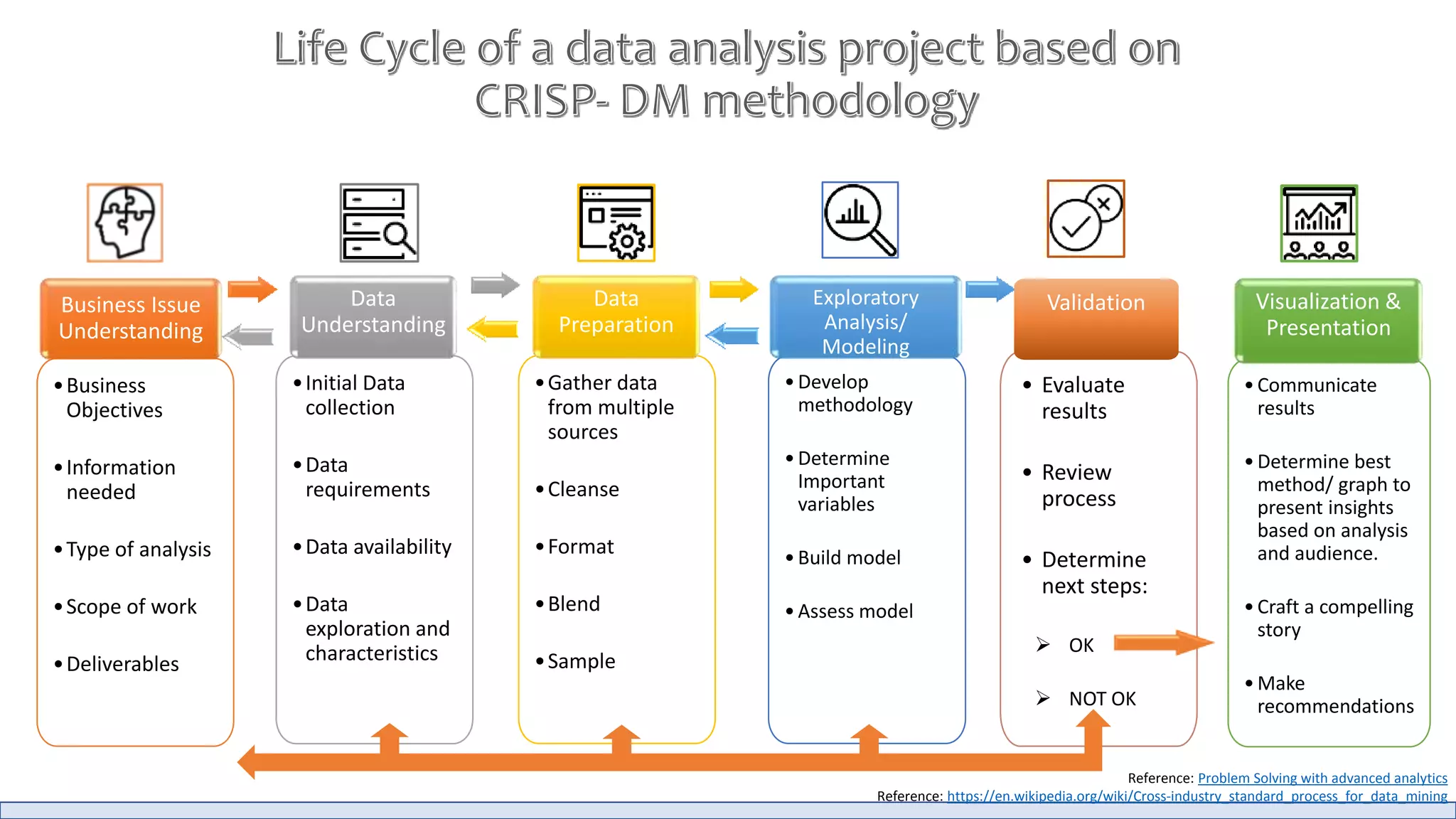 Life Cycle of a data analysis project based on CRISP- DM methodology

Business Issue Understanding

• Business Objectives

• Information needed

• Type of analysis

• Scope of work

• Deliverables

Data Understanding

• Initial Data collection

• Data requirements

• Data availability

• Data exploration and characteristics

Data Preparation

• Gather data from multiple sources

• Cleanse

• Format

• Blend

• Sample

Exploratory Analysis/ Modeling

• Develop methodology

• Determine Important variables

• Build model

• Assess model

Validation

• Evaluate results

• Review process

• Determine next steps:

➢ OK

➢ NOT OK

Visualization & Presentation

• Communicate results

• Determine best method/ graph to present insights based on analysis and audience.

• Craft a compelling story

• Make recommendations

Reference: Problem Solving with advanced analytics
Reference: https://en.wikipedia.org/wiki/Cross-industry_standard_process_for_data_mining